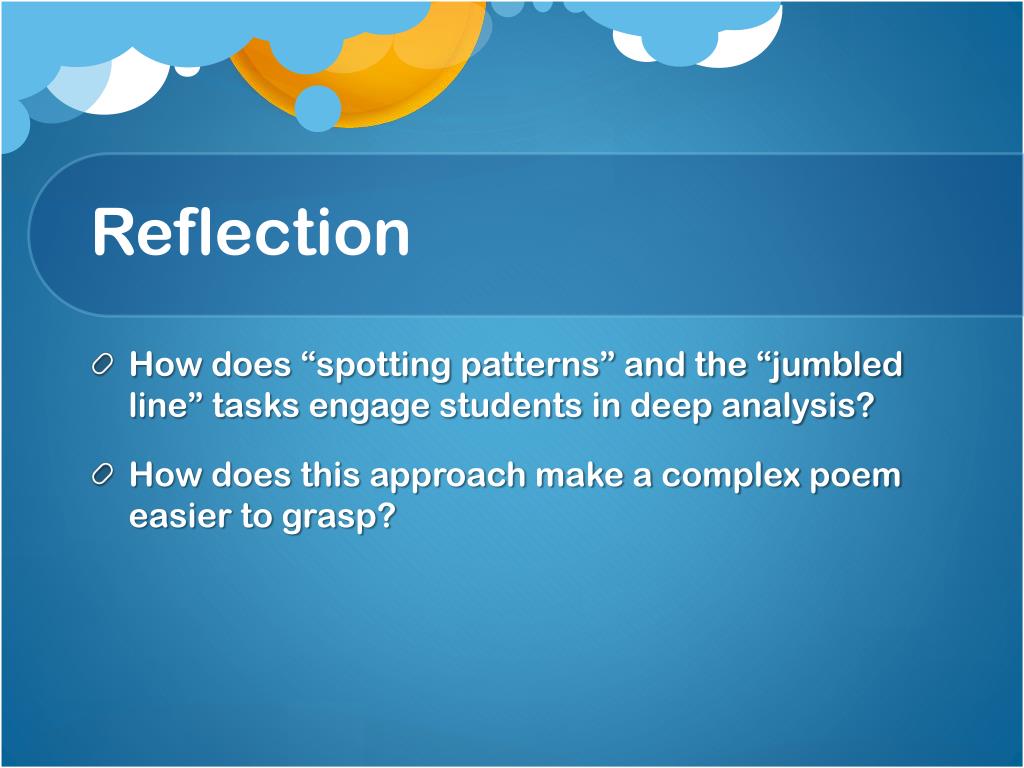 Reflection

How does “spotting patterns” and the “jumbled line” tasks engage students in deep analysis?

How does this approach make a complex poem easier to grasp?